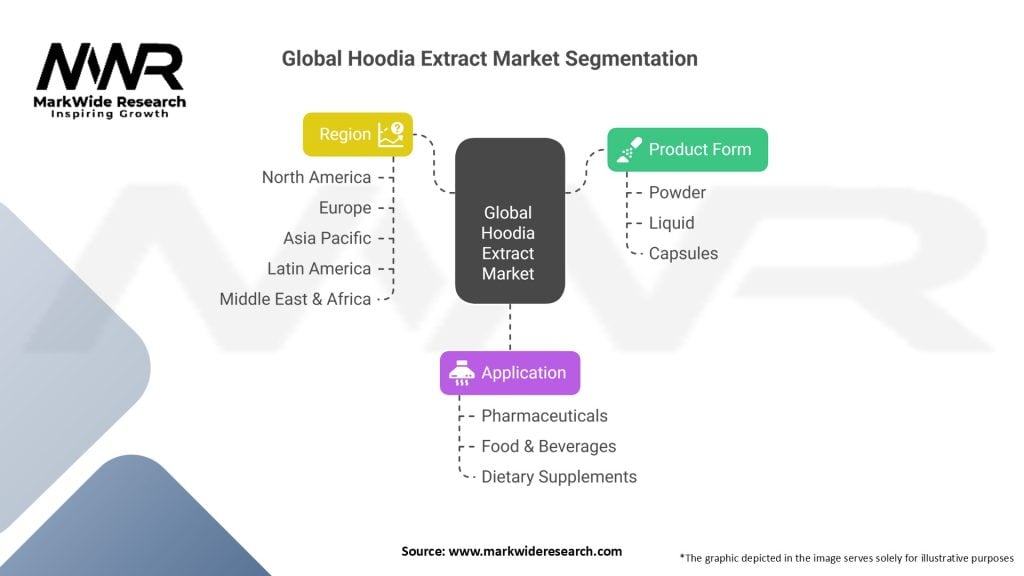 MWR
MarkWide Research
Inspiring Growth

Global Hoodia Extract Market Segmentation

Region

North America
Europe
Asia Pacific
Latin America
Middle East & Africa

Global Hoodia Extract Market

Product Form

Powder
Liquid
Capsules

Application

Pharmaceuticals
Food & Beverages
Dietary Supplements

Source: www.markwideresearch.com

*The graphic depicted in the image serves solely for illustrative purposes